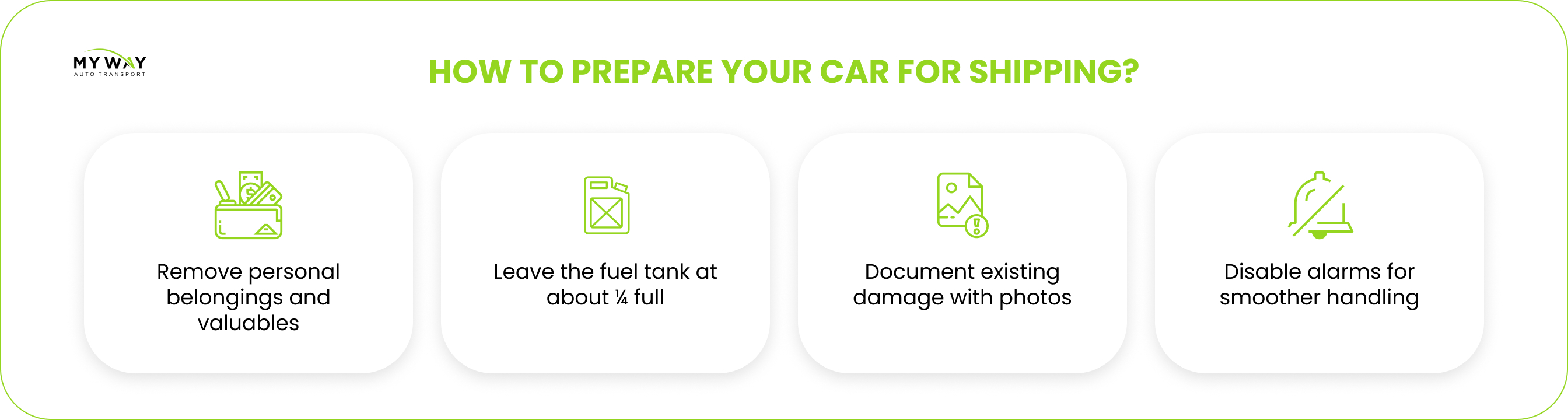 MY WAY
AUTO TRANSPORT

HOW TO PREPARE YOUR CAR FOR SHIPPING?

Remove personal belongings and valuables

Leave the fuel tank at about ¼ full

Document existing damage with photos

Disable alarms for smoother handling